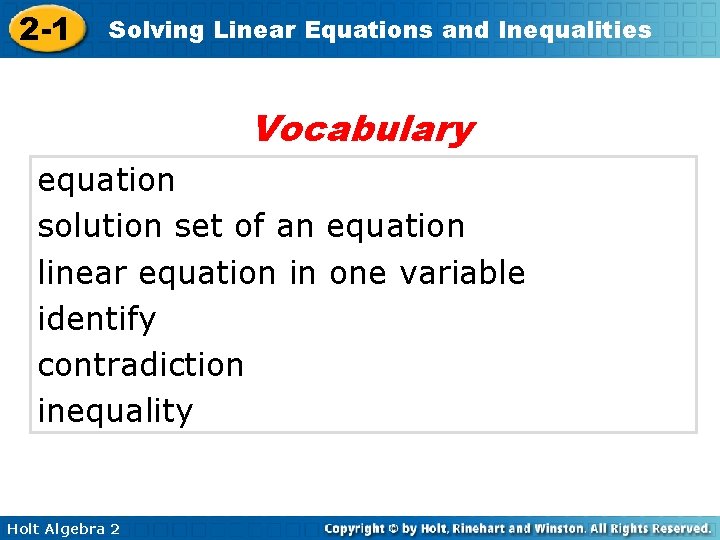 2-1 Solving Linear Equations and Inequalities

Vocabulary

equation
solution set of an equation
linear equation in one variable
identify
contradiction
inequality

Holt Algebra 2

Copyright © by Holt, Rinehart and Winston. All Rights Reserved.